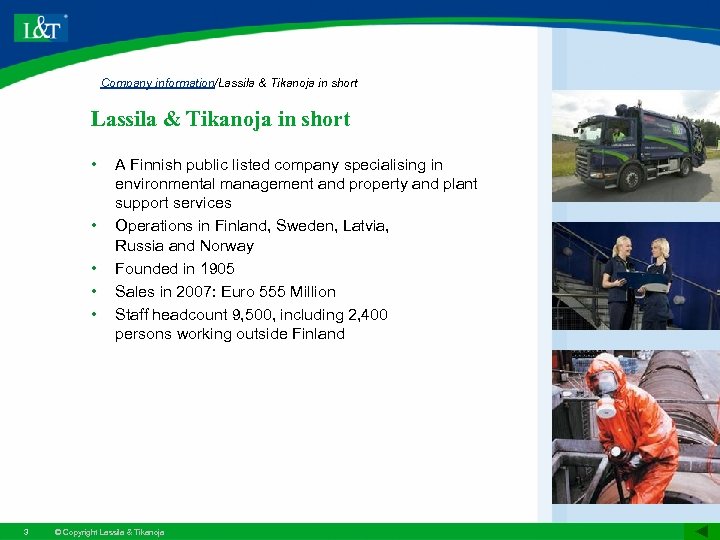 L&T

Company information/Lassila & Tikanoja in short

Lassila & Tikanoja in short

• A Finnish public listed company specialising in environmental management and property and plant support services
• Operations in Finland, Sweden, Latvia, Russia and Norway
• Founded in 1905
• Sales in 2007: Euro 555 Million
• Staff headcount 9,500, including 2,400 persons working outside Finland

3 © Copyright Lassila & Tikanoja